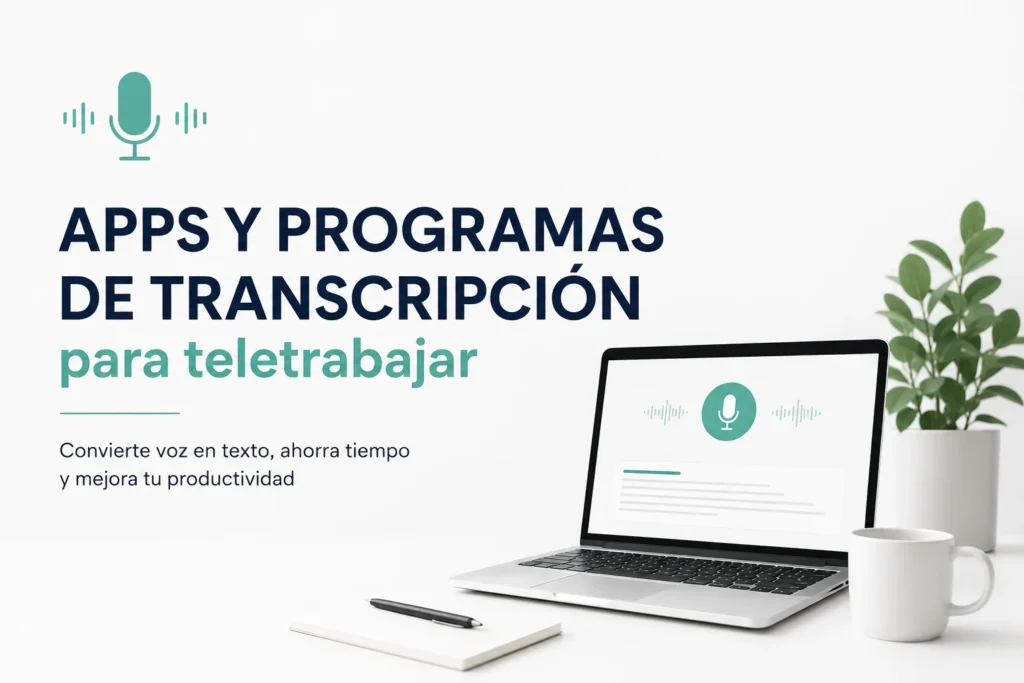 APPS Y PROGRAMAS DE TRANSCRIPCIÓN
para teletrabajar

Convierte voz en texto, ahorra tiempo y mejora tu productividad